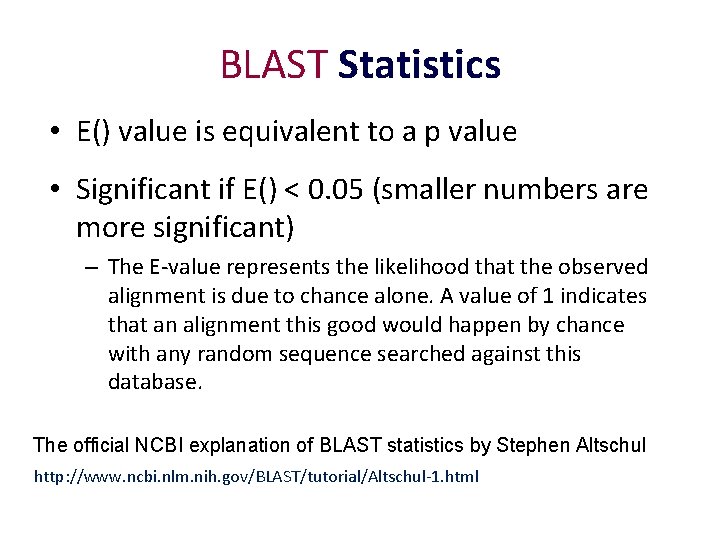 BLAST Statistics

• E() value is equivalent to a p value

• Significant if E() < 0.05 (smaller numbers are more significant)

– The E-value represents the likelihood that the observed alignment is due to chance alone. A value of 1 indicates that an alignment this good would happen by chance with any random sequence searched against this database.

The official NCBI explanation of BLAST statistics by Stephen Altschul

http://www.ncbi.nlm.nih.gov/BLAST/tutorial/Altschul-1.html